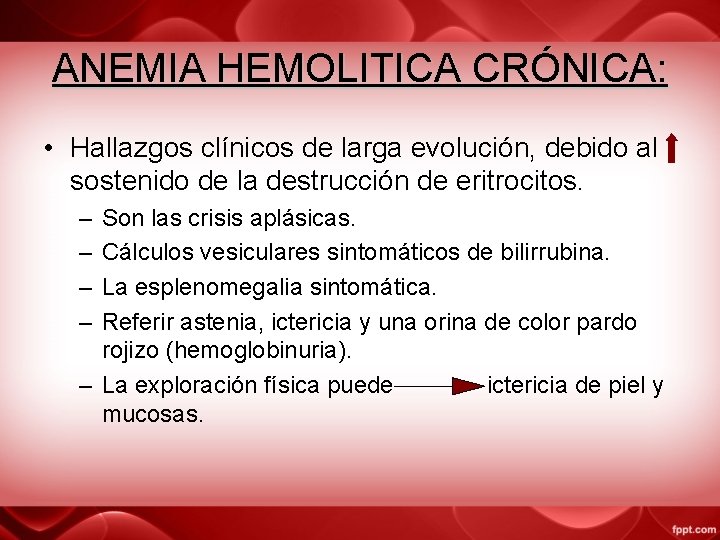 ANEMIA HEMOLITICA CRÓNICA:

• Hallazgos clínicos de larga evolución, debido al ↑ sostenido de la destrucción de eritrocitos.

– Son las crisis aplásicas.

– Cálculos vesiculares sintomáticos de bilirrubina.

– La esplenomegalia sintomática.

– Referir astenia, ictericia y una orina de color pardo rojizo (hemoglobinuria).

– La exploración física puede → ictericia de piel y mucosas.

fppt.com